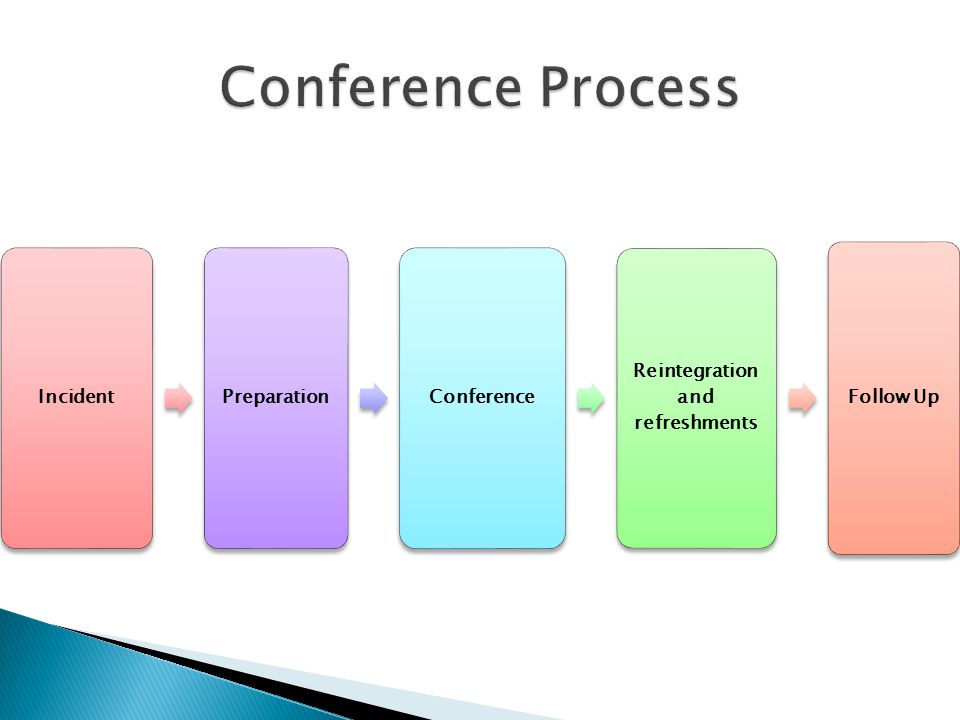 Conference Process

Incident

Preparation

Conference

Reintegration and refreshments

Follow Up